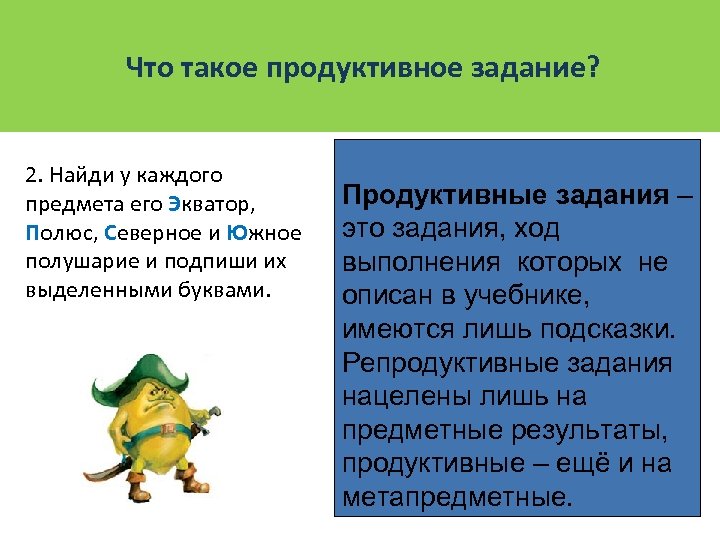 Что такое продуктивное задание?

2. Найди у каждого предмета его Экватор, Полюс, Северное и Южное полушарие и подпиши их выделенными буквами.

Продуктивные задания – это задания, ход выполнения которых не описан в учебнике, имеются лишь подсказки. Репродуктивные задания нацелены лишь на предметные результаты, продуктивные – ещё и на метапредметные.